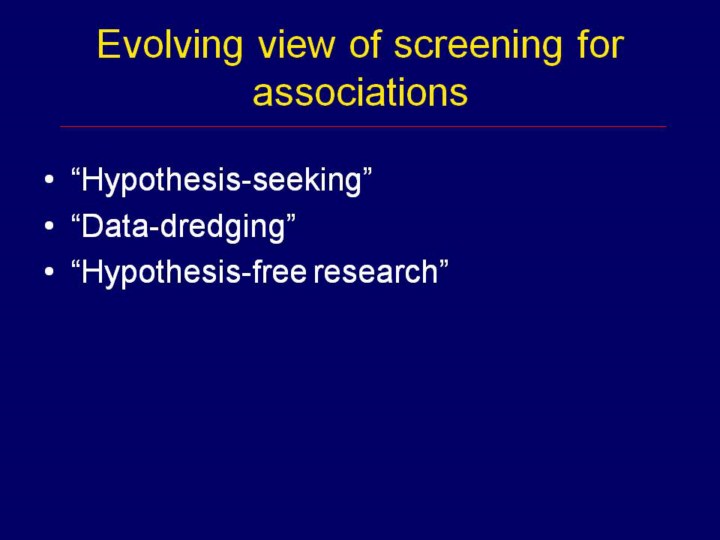 Evolving view of screening for associations

• “Hypothesis-seeking”
• “Data-dredging”
• “Hypothesis-free research”